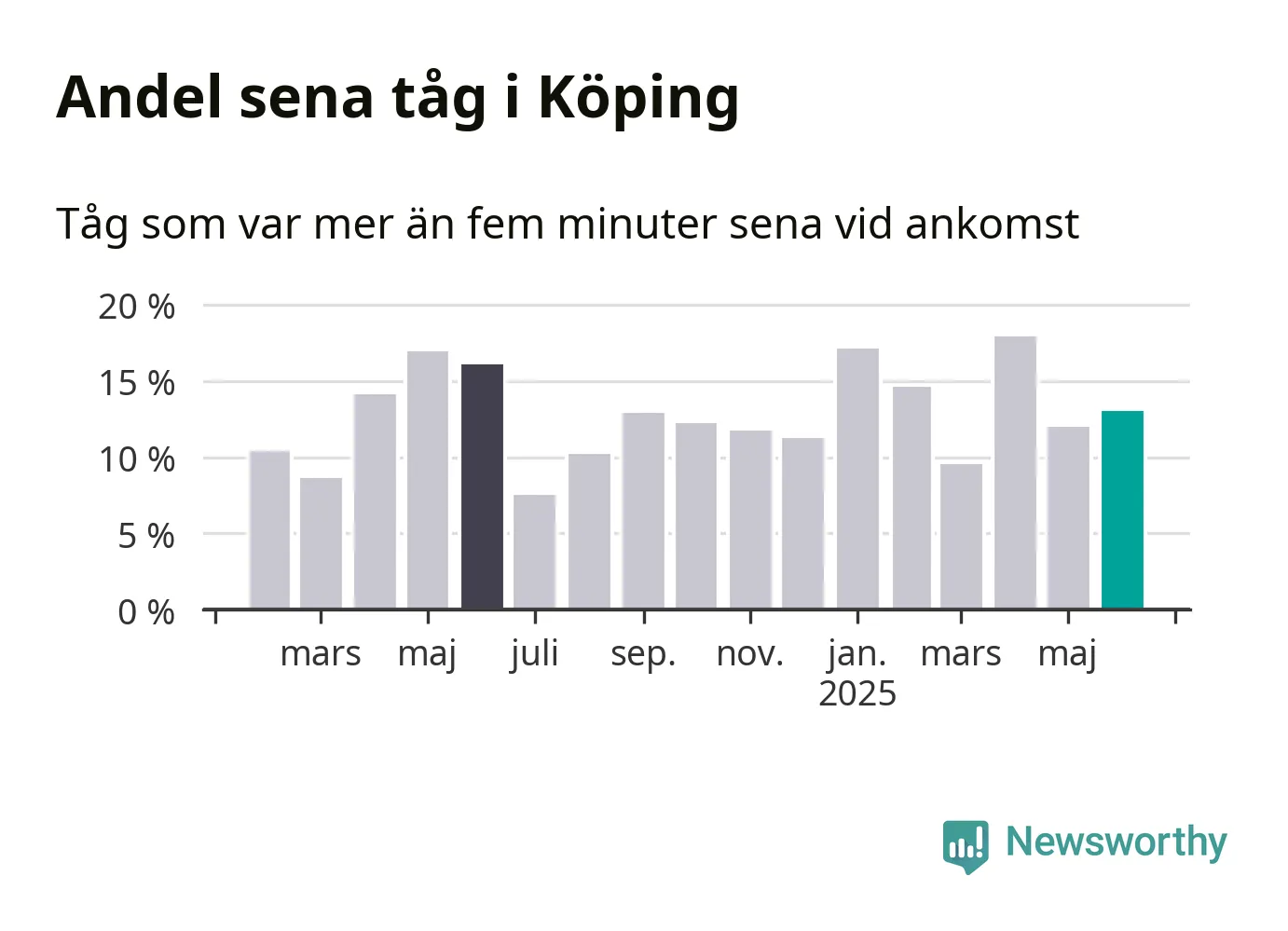 Andel sena tåg i Köping

Tåg som var mer än fem minuter sena vid ankomst

20 %
15 %
10 %
5 %
0 %

mars
maj
juli
sep.
nov.
jan.
2025
mars
maj

Newsworthy